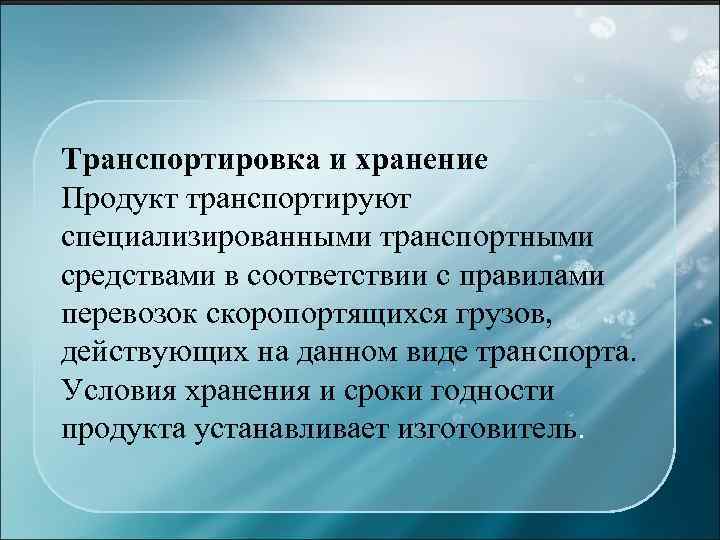 Транспортировка и хранение
Продукт транспортируют специализированными транспортными средствами в соответствии с правилами перевозок скоропортящихся грузов, действующих на данном виде транспорта. Условия хранения и сроки годности продукта устанавливает изготовитель.